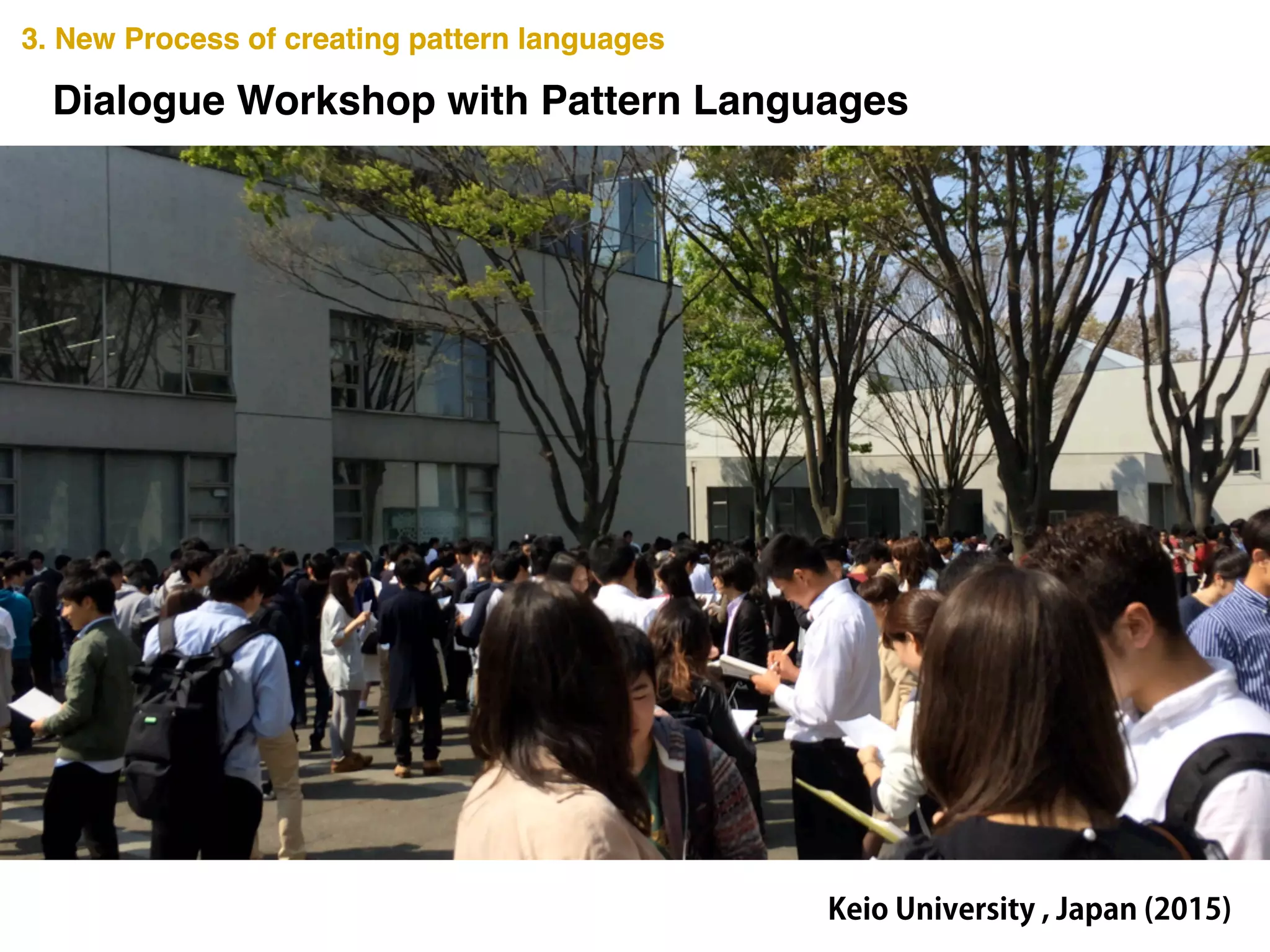 3. New Process of creating pattern languages

Dialogue Workshop with Pattern Languages

Keio University , Japan (2015)